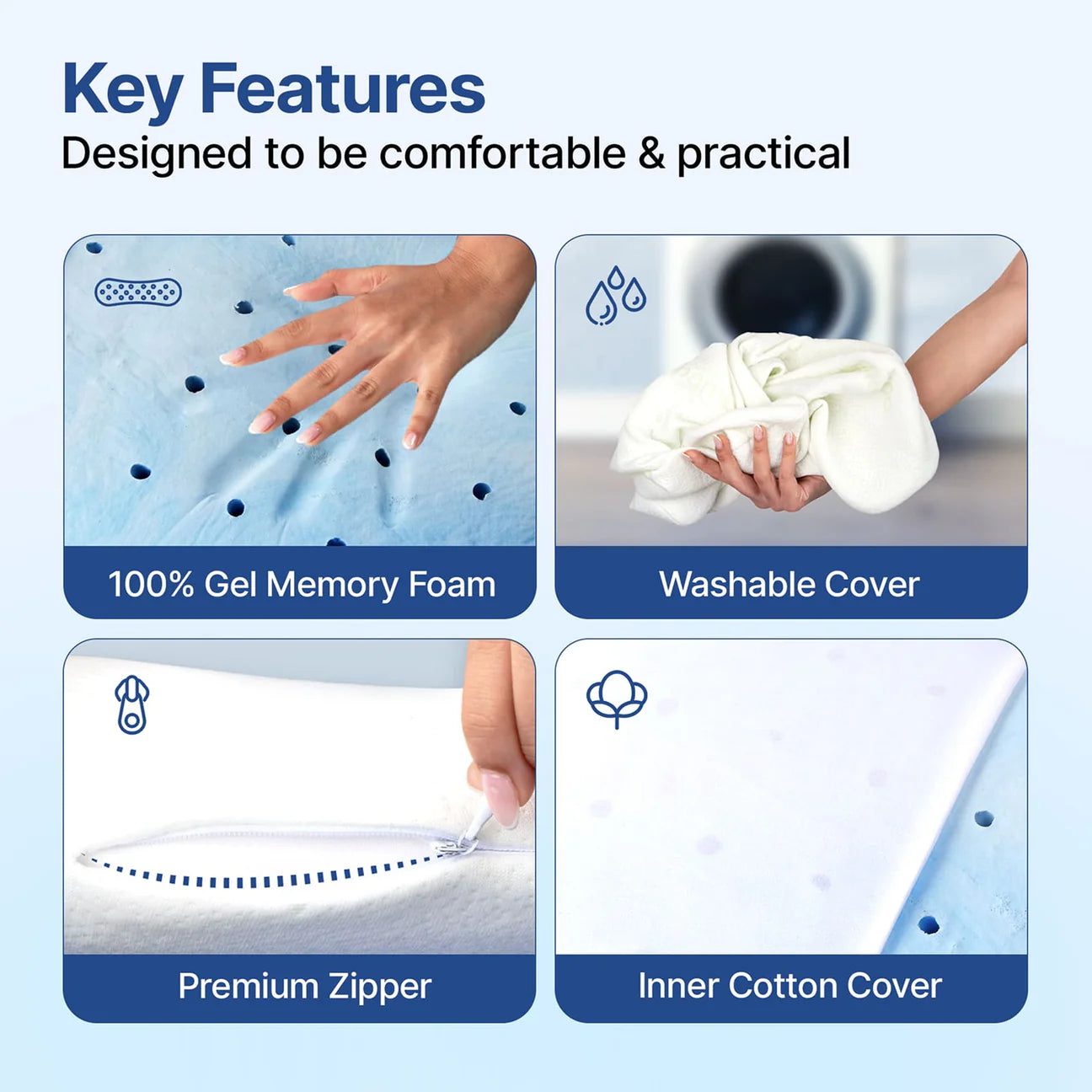 Key Features
Designed to be comfortable & practical

100% Gel Memory Foam

Washable Cover

Premium Zipper

Inner Cotton Cover